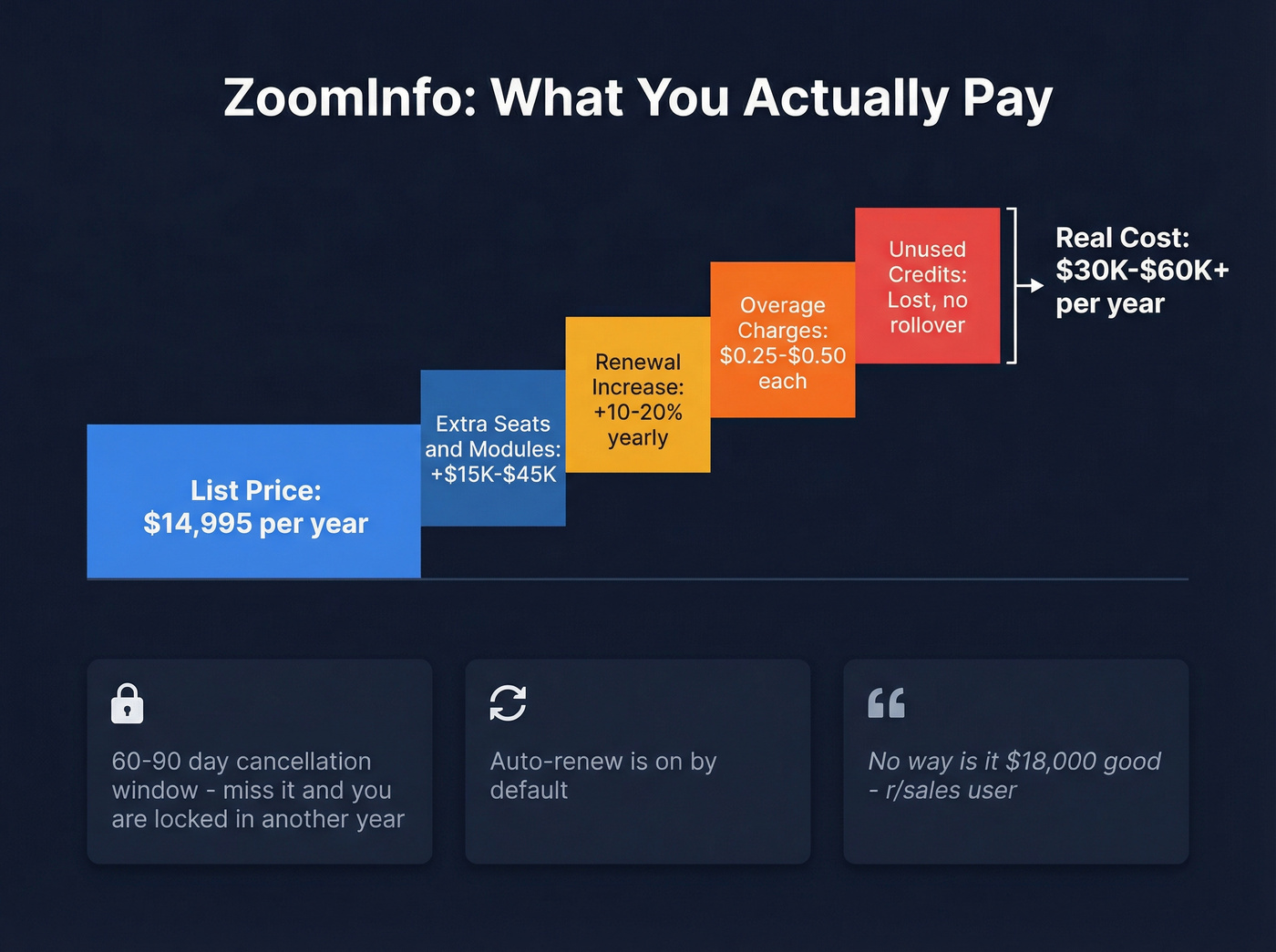 ZoomInfo: What You Actually Pay

List Price: \$14,995 per year

Extra Seats and Modules: +\$15K-\$45K

Renewal Increase: +10-20% yearly

Overage Charges: \$0.25-\$0.50 each

Unused Credits: Lost, no rollover

Real Cost: \$30K-\$60K+ per year

60-90 day cancellation window - miss it and you are locked in another year

Auto-renew is on by default

No way is it \$18,000 good - r/sales user